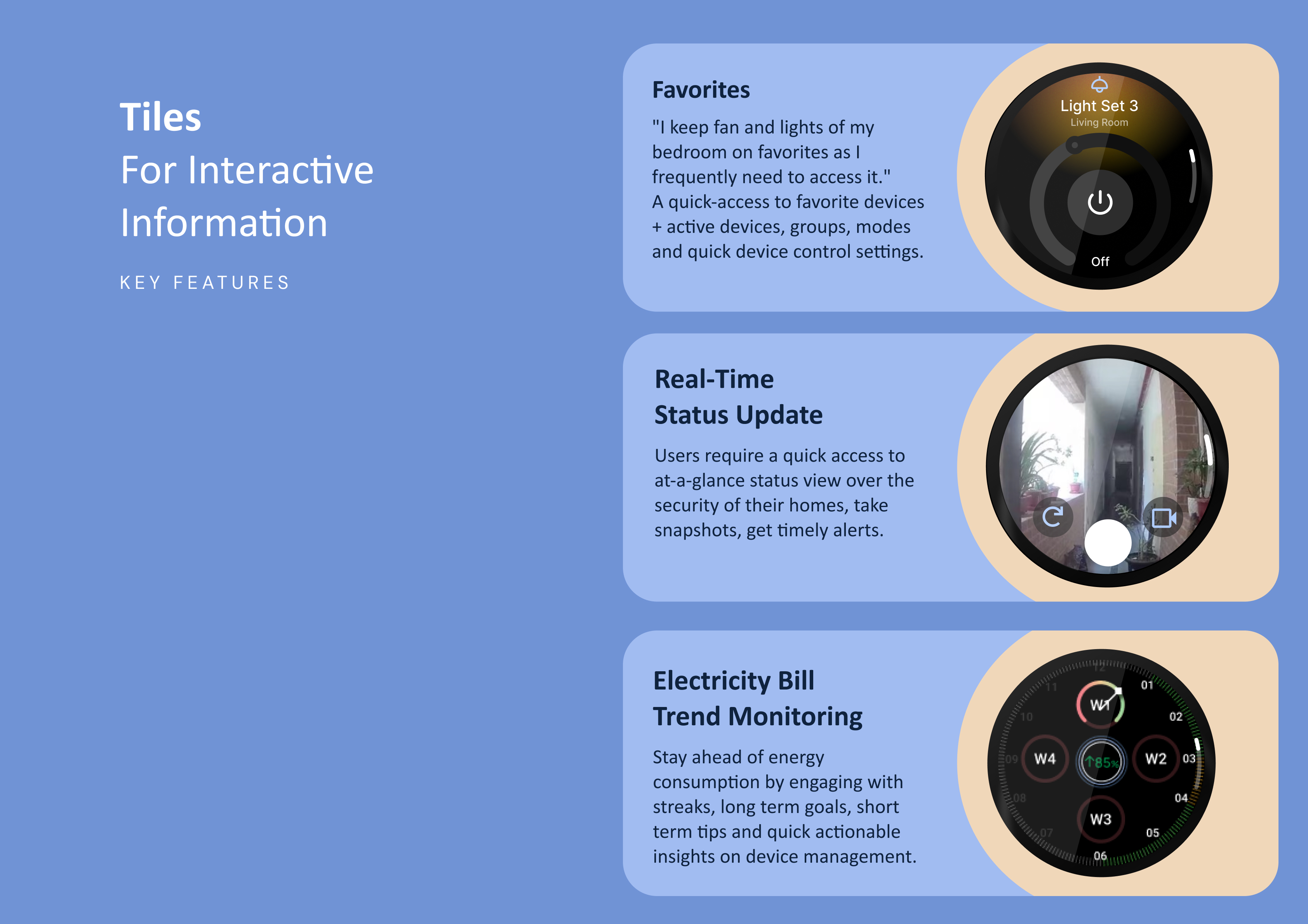 Tiles
For Interactive Information

KEY FEATURES

Favorites

"I keep fan and lights of my bedroom on favorites as I frequently need to access it."
A quick-access to favorite devices + active devices, groups, modes and quick device control settings.

Light Set 3
Living Room
Off

Real-Time Status Update

Users require a quick access to at-a-glance status view over the security of their homes, take snapshots, get timely alerts.

Electricity Bill Trend Monitoring

Stay ahead of energy consumption by engaging with streaks, long term goals, short term tips and quick actionable insights on device management.

12
01
02
03
04
05
06
07
08
09
10
11
W1
W2
W3
W4
↑85%